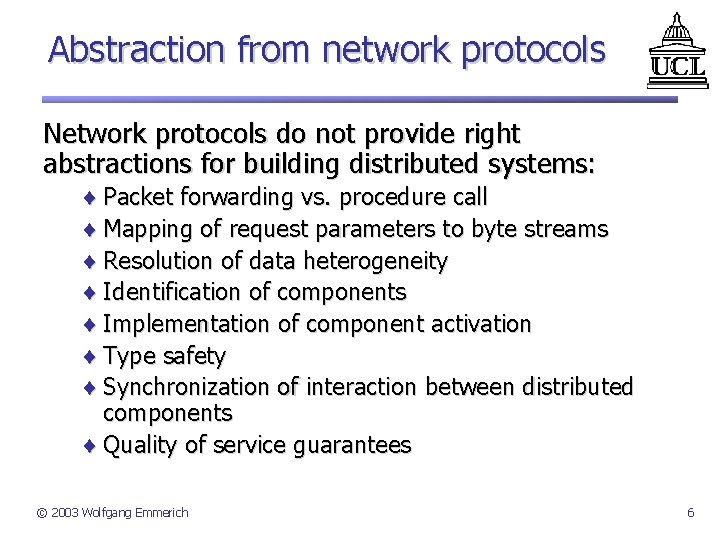 Abstraction from network protocols

UCL

Network protocols do not provide right abstractions for building distributed systems:

♦ Packet forwarding vs. procedure call
♦ Mapping of request parameters to byte streams
♦ Resolution of data heterogeneity
♦ Identification of components
♦ Implementation of component activation
♦ Type safety
♦ Synchronization of interaction between distributed components
♦ Quality of service guarantees

© 2003 Wolfgang Emmerich

6